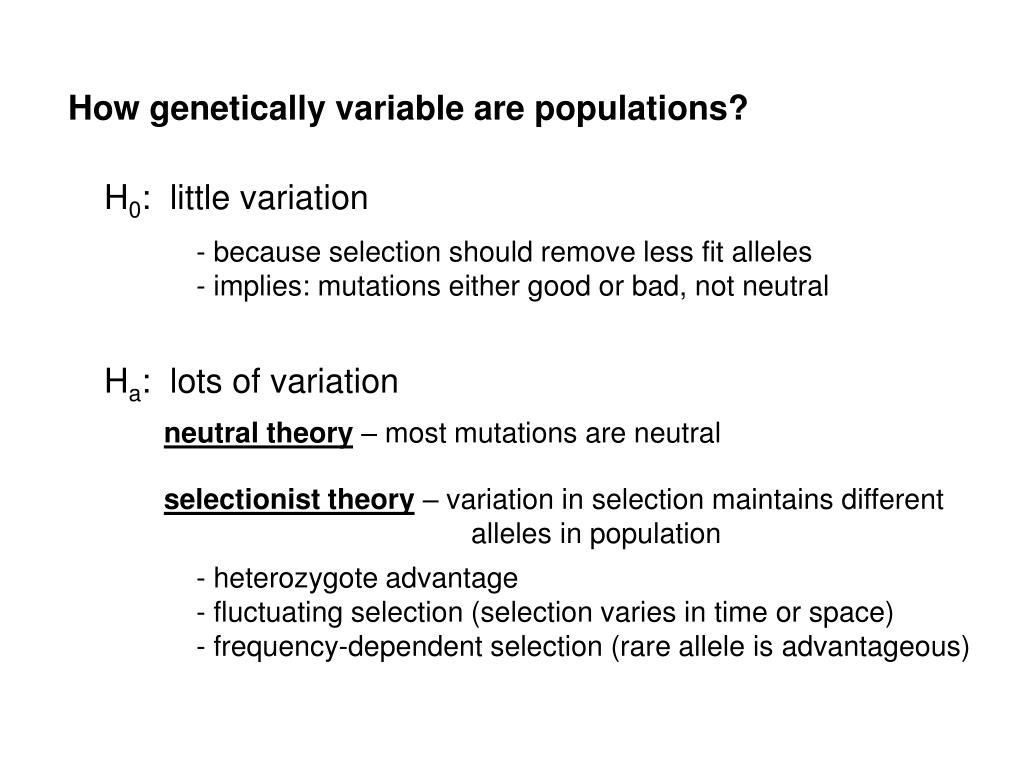 How genetically variable are populations?

$H_0$: little variation

- because selection should remove less fit alleles
- implies: mutations either good or bad, not neutral

$H_a$: lots of variation

neutral theory – most mutations are neutral

selectionist theory – variation in selection maintains different alleles in population

- heterozygote advantage
- fluctuating selection (selection varies in time or space)
- frequency-dependent selection (rare allele is advantageous)